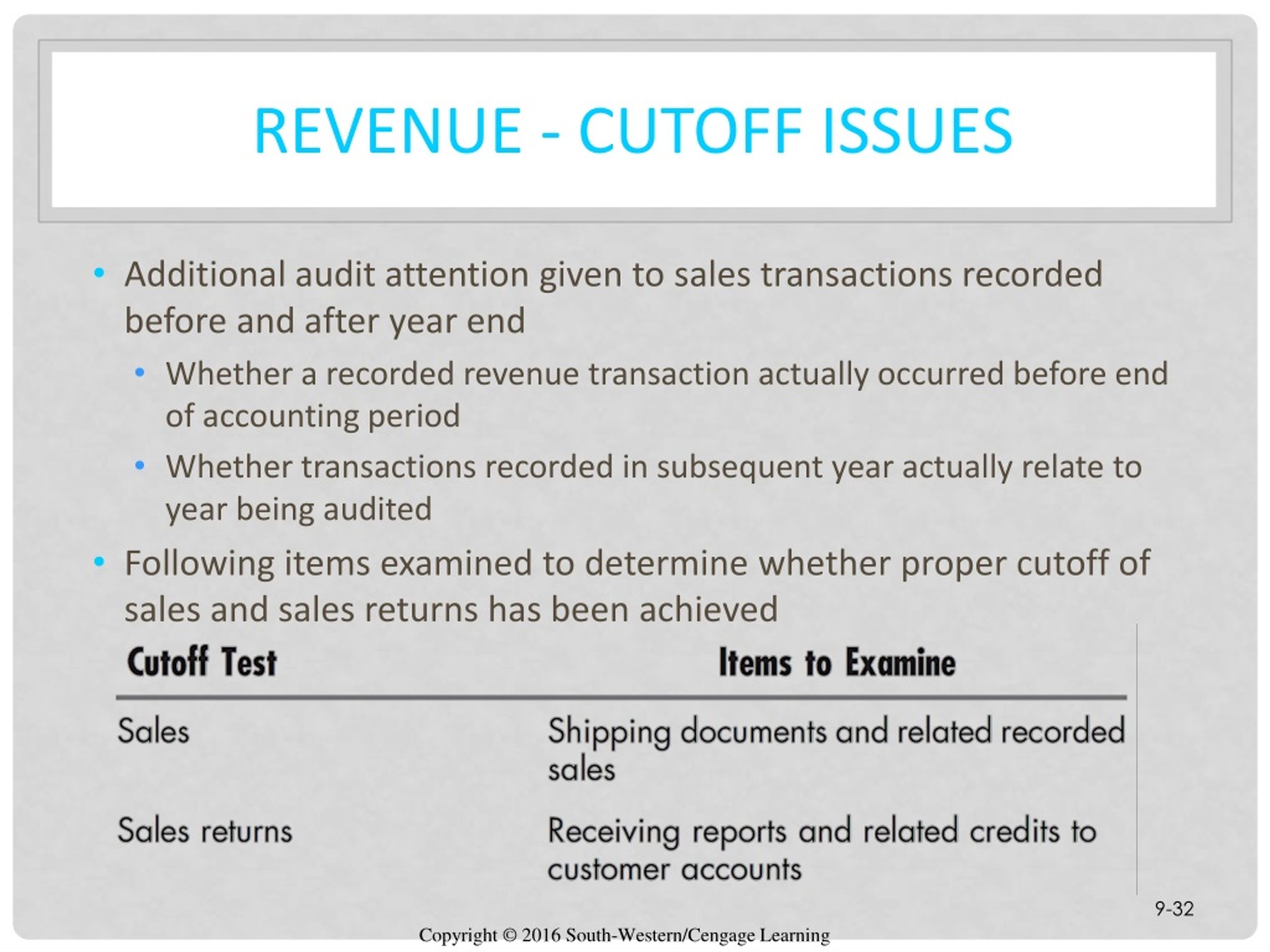 REVENUE - CUTOFF ISSUES

• Additional audit attention given to sales transactions recorded before and after year end
  • Whether a recorded revenue transaction actually occurred before end of accounting period
  • Whether transactions recorded in subsequent year actually relate to year being audited
• Following items examined to determine whether proper cutoff of sales and sales returns has been achieved

| Cutoff Test | Items to Examine |
|---|---|
| Sales | Shipping documents and related recorded sales |
| Sales returns | Receiving reports and related credits to customer accounts |

9-32

Copyright © 2016 South-Western/Cengage Learning